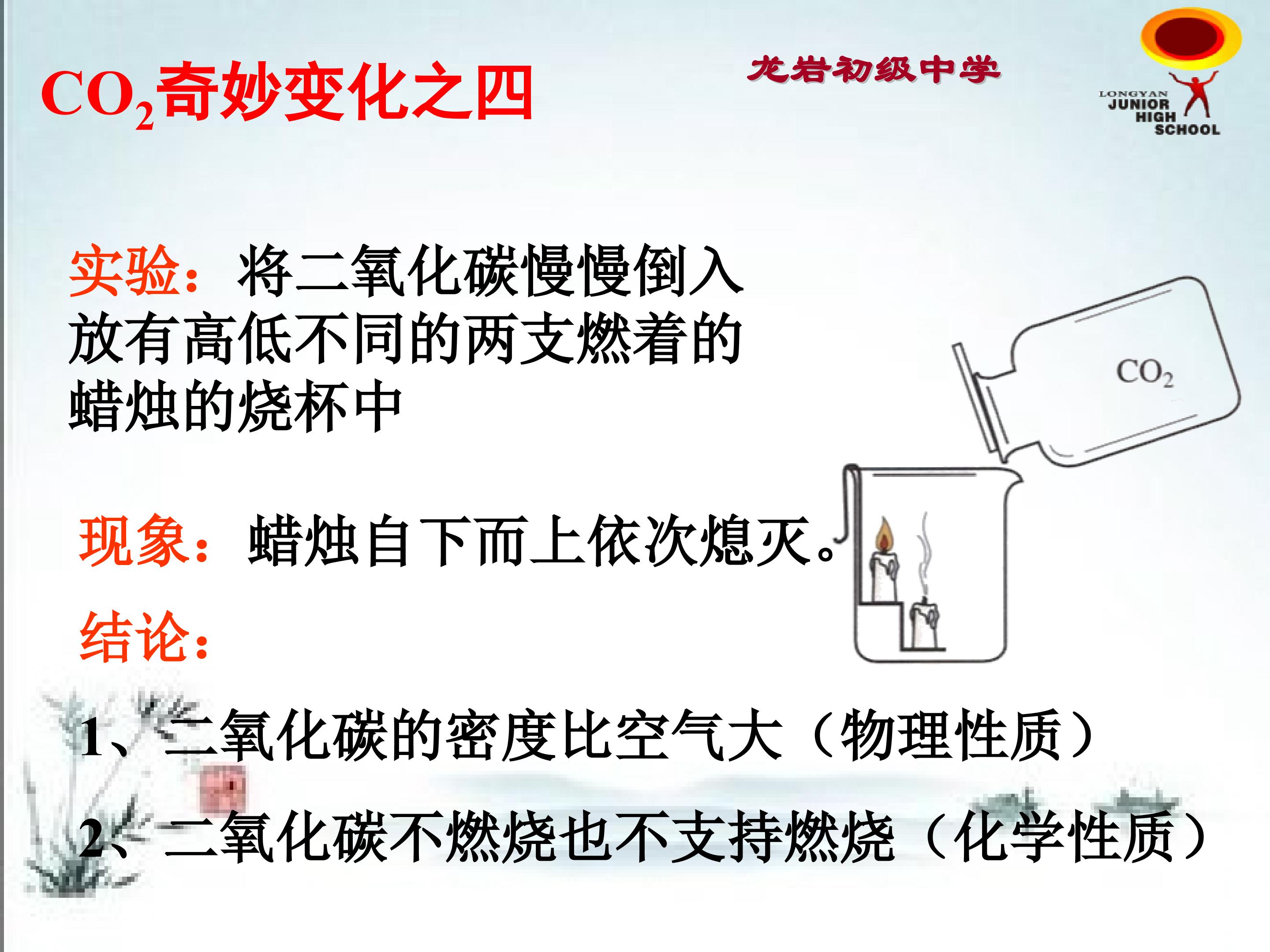 $CO_2$奇妙变化之四

龙岩初级中学

LONGYAN
JUNIOR
HIGH
SCHOOL

实验：将二氧化碳慢慢倒入放有高低不同的两支燃着的蜡烛的烧杯中

$CO_2$

现象：蜡烛自下而上依次熄灭。

结论：

1、二氧化碳的密度比空气大（物理性质）

2、二氧化碳不燃烧也不支持燃烧（化学性质）